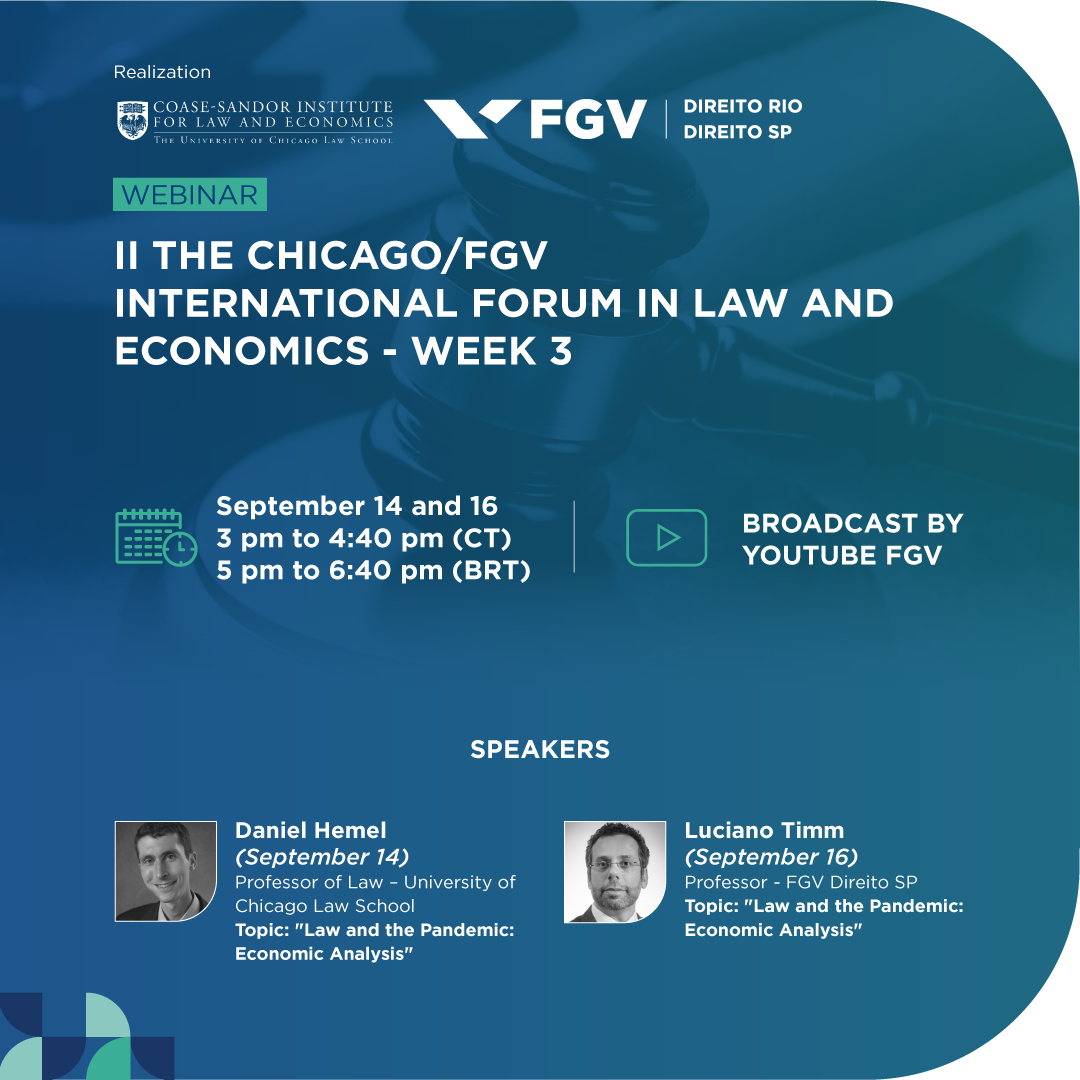 Realization

COASE-SANDOR INSTITUTE FOR LAW AND ECONOMICS
THE UNIVERSITY OF CHICAGO LAW SCHOOL

FGV | DIREITO RIO
DIREITO SP

WEBINAR

II THE CHICAGO/FGV INTERNATIONAL FORUM IN LAW AND ECONOMICS - WEEK 3

September 14 and 16
3 pm to 4:40 pm (CT)
5 pm to 6:40 pm (BRT)

BROADCAST BY YOUTUBE FGV

SPEAKERS

Daniel Hemel
(September 14)
Professor of Law – University of Chicago Law School
Topic: "Law and the Pandemic: Economic Analysis"

Luciano Timm
(September 16)
Professor - FGV Direito SP
Topic: "Law and the Pandemic: Economic Analysis"